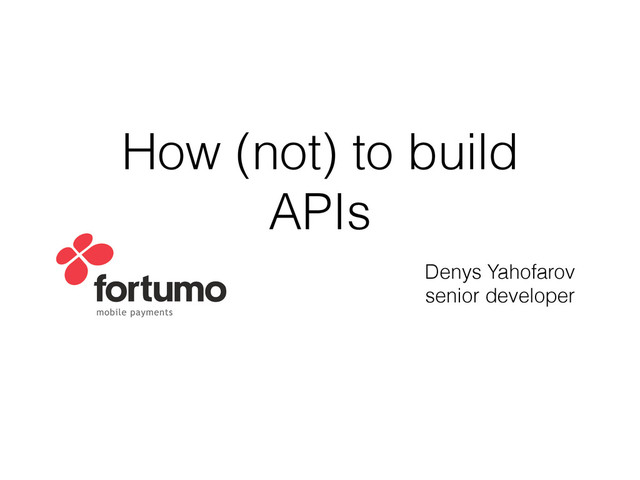 How (not) to build APIs

fortumo
mobile payments

Denys Yahofarov
senior developer